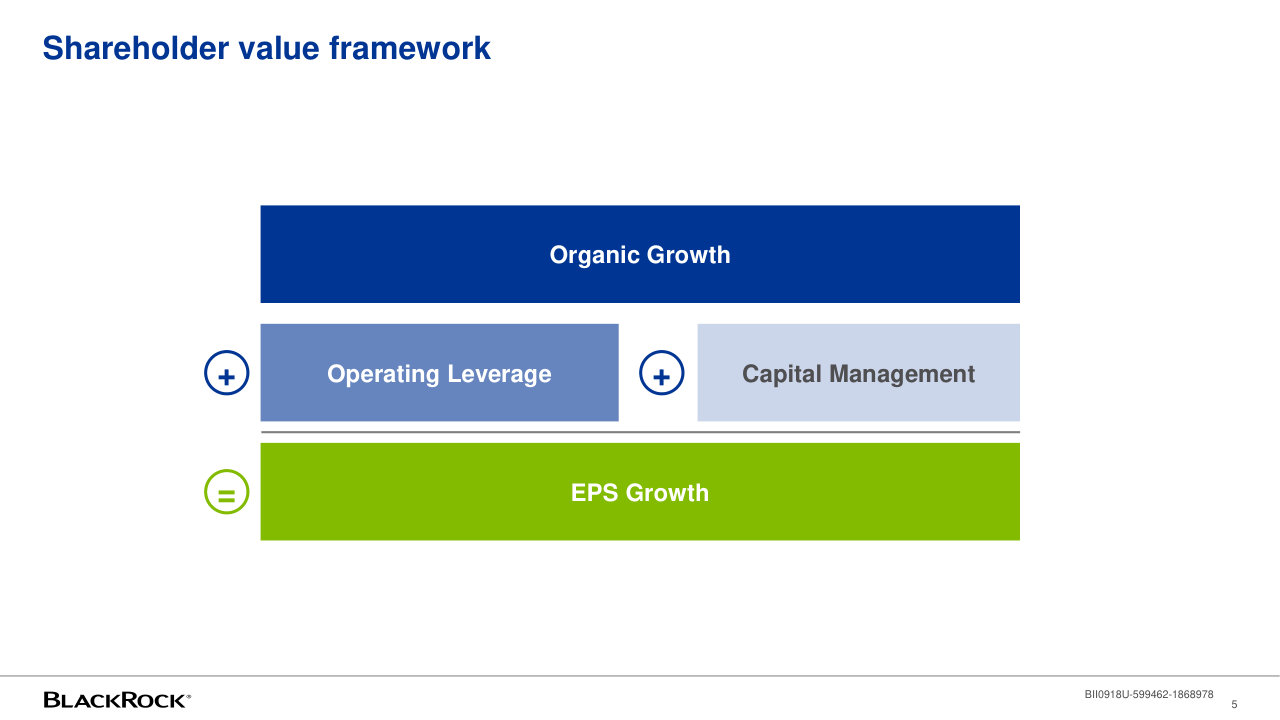 Shareholder value framework

Organic Growth

+ Operating Leverage + Capital Management

= EPS Growth

BLACKROCK®

BII0918U-599462-1868978

5